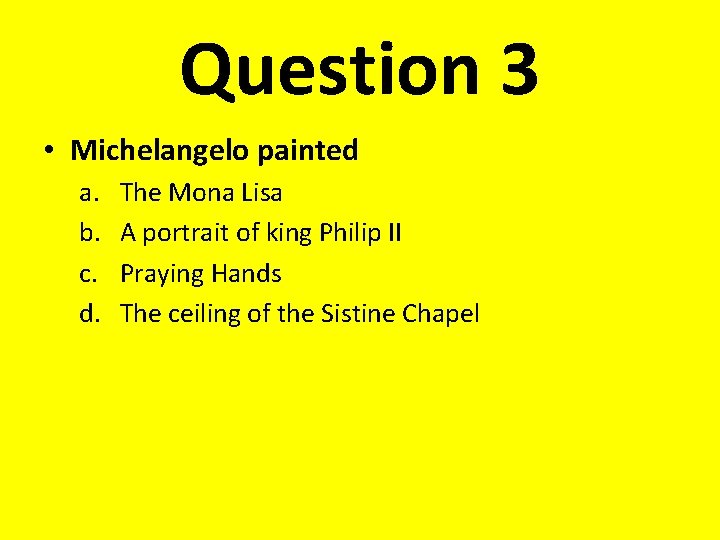 Question 3

• Michelangelo painted
a. The Mona Lisa
b. A portrait of king Philip II
c. Praying Hands
d. The ceiling of the Sistine Chapel